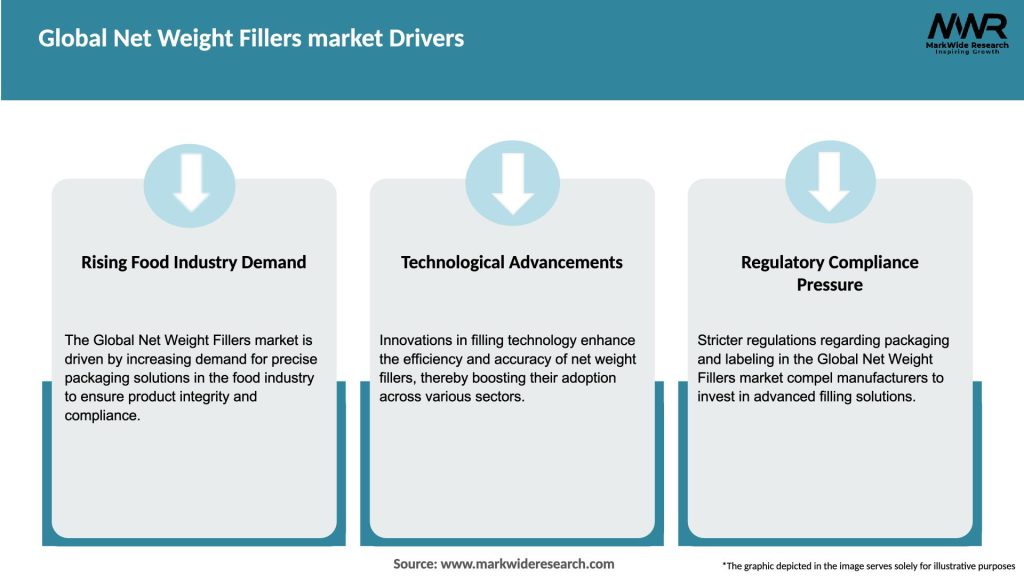 Global Net Weight Fillers market Drivers

MWR
MarkWide Research
Inspiring Growth

Rising Food Industry Demand

The Global Net Weight Fillers market is driven by increasing demand for precise packaging solutions in the food industry to ensure product integrity and compliance.

Technological Advancements

Innovations in filling technology enhance the efficiency and accuracy of net weight fillers, thereby boosting their adoption across various sectors.

Regulatory Compliance Pressure

Stricter regulations regarding packaging and labeling in the Global Net Weight Fillers market compel manufacturers to invest in advanced filling solutions.

Source: www.markwideresearch.com

*The graphic depicted in the image serves solely for illustrative purposes